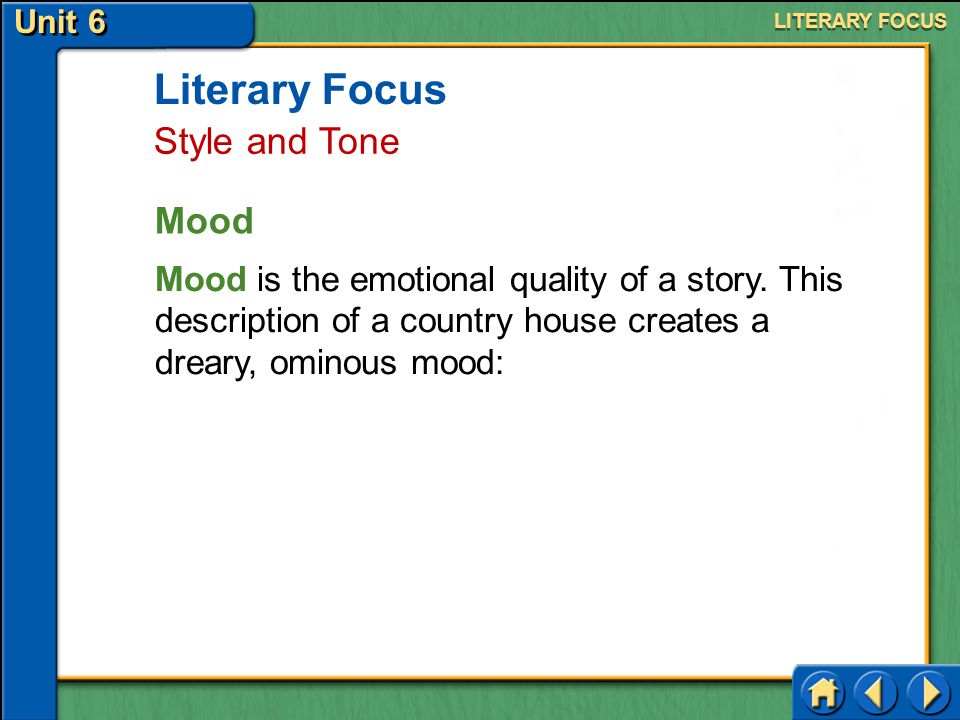 Unit 6

LITERARY FOCUS

Literary Focus

Style and Tone

Mood

Mood is the emotional quality of a story. This description of a country house creates a dreary, ominous mood: